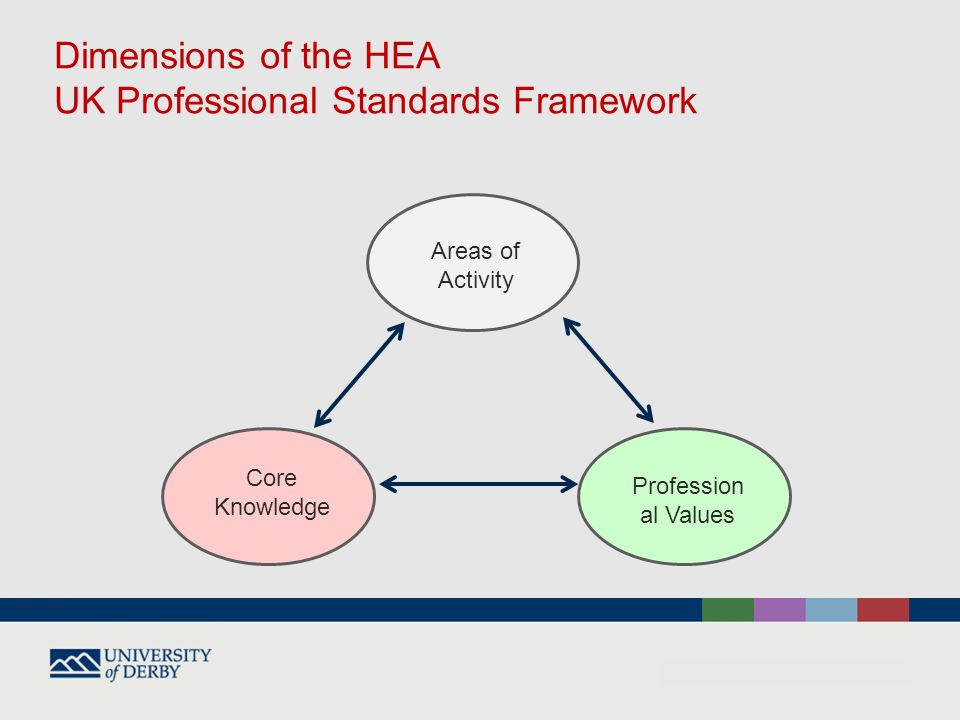 Dimensions of the HEA
UK Professional Standards Framework

Areas of Activity

Core Knowledge

Profession al Values

UNIVERSITY of DERBY